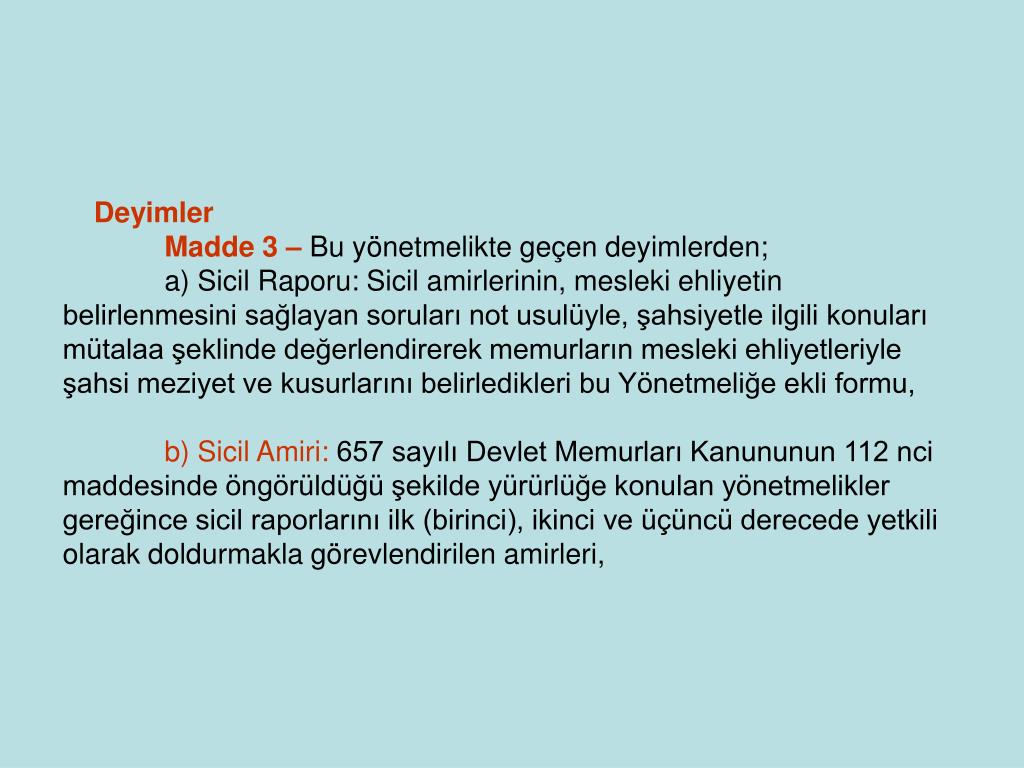 Deyimler

Madde 3 – Bu yönetmelikte geçen deyimlerden;

a) Sicil Raporu: Sicil amirlerinin, mesleki ehliyetin belirlenmesini sağlayan soruları not usulüyle, şahsiyetle ilgili konuları mütalaa şeklinde değerlendirerek memurların mesleki ehliyetleriyle şahsi meziyet ve kusurlarını belirledikleri bu Yönetmeliğe ekli formu,

b) Sicil Amiri: 657 sayılı Devlet Memurları Kanununun 112 nci maddesinde öngörüldüğü şekilde yürürlüğe konulan yönetmelikler gereğince sicil raporlarını ilk (birinci), ikinci ve üçüncü derecede yetkili olarak doldurmakla görevlendirilen amirleri,